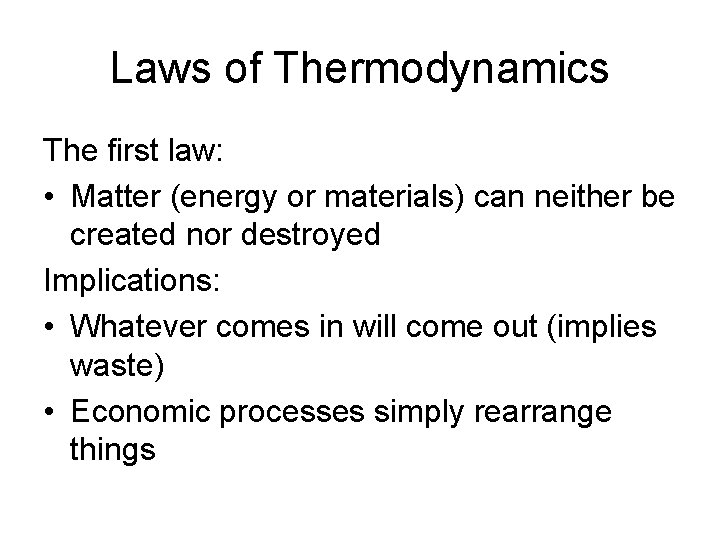 Laws of Thermodynamics

The first law:

• Matter (energy or materials) can neither be created nor destroyed

Implications:

• Whatever comes in will come out (implies waste)

• Economic processes simply rearrange things